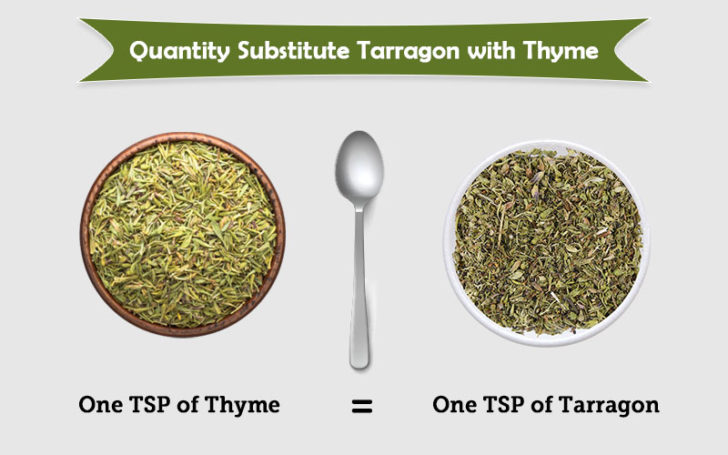 Quantity Substitute Tarragon with Thyme

One TSP of Thyme = One TSP of Tarragon